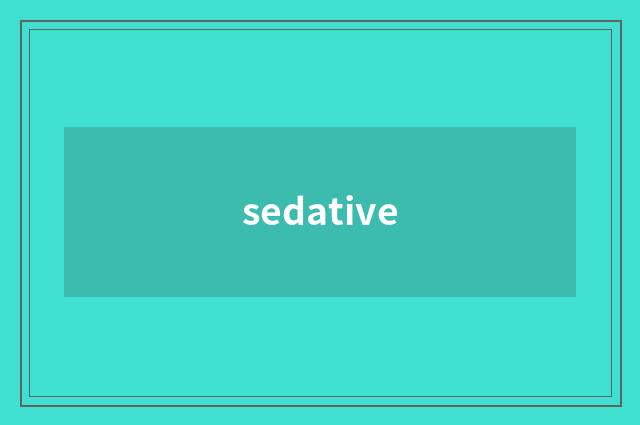 sedative